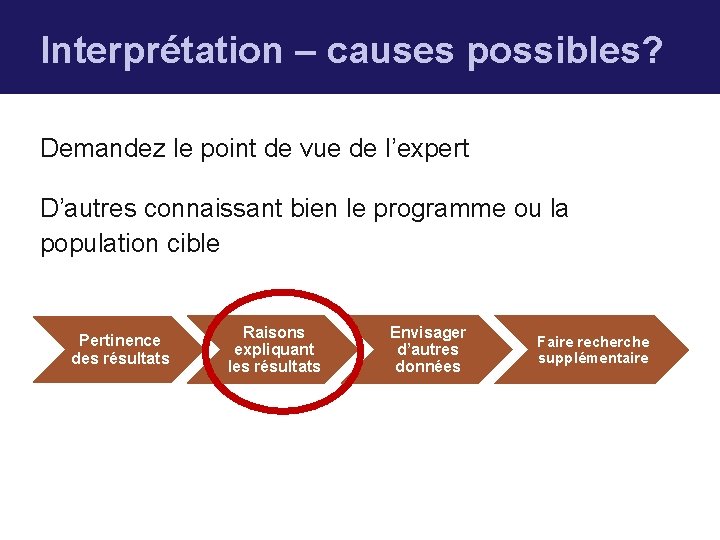 Interprétation – causes possibles?

Demandez le point de vue de l’expert

D’autres connaissant bien le programme ou la population cible

Pertinence des résultats

Raisons expliquant les résultats

Envisager d’autres données

Faire recherche supplémentaire